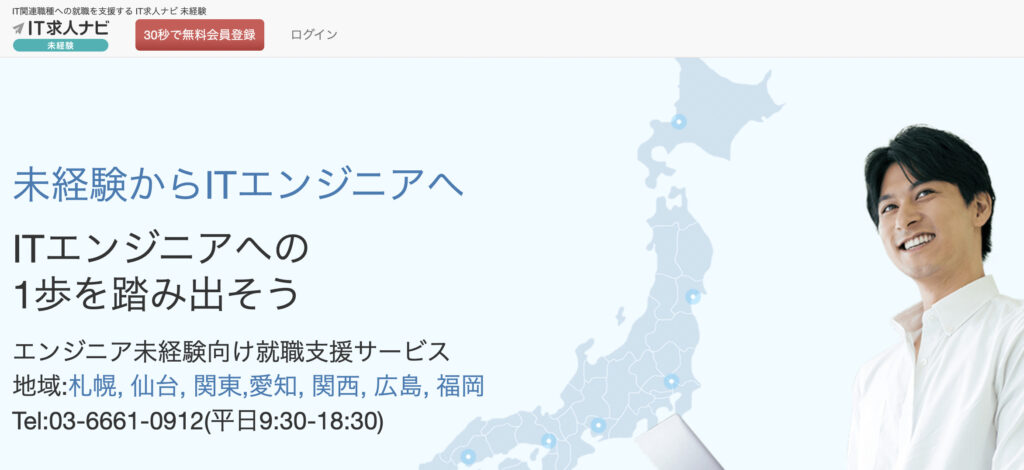 IT関連職種への就職を支援する IT求人ナビ 未経験
IT求人ナビ
未経験
30秒で無料会員登録
ログイン

未経験からITエンジニアへ

ITエンジニアへの
1歩を踏み出そう

エンジニア未経験向け就職支援サービス
地域:札幌, 仙台, 関東,愛知, 関西, 広島, 福岡
Tel:03-6661-0912(平日9:30-18:30)